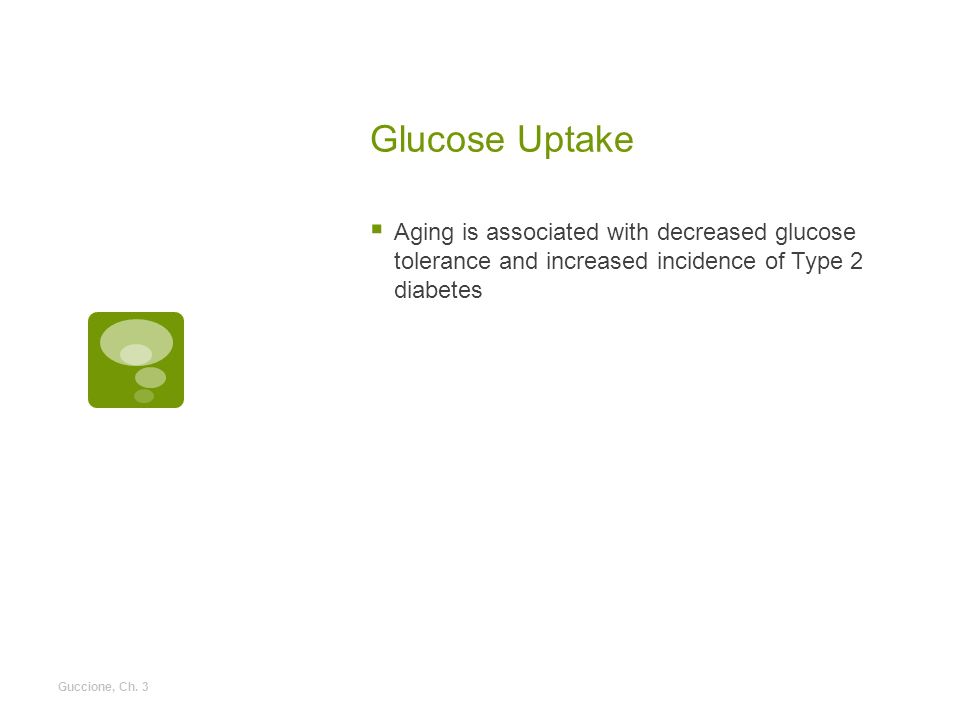 Glucose Uptake

▪ Aging is associated with decreased glucose tolerance and increased incidence of Type 2 diabetes

Guccione, Ch. 3